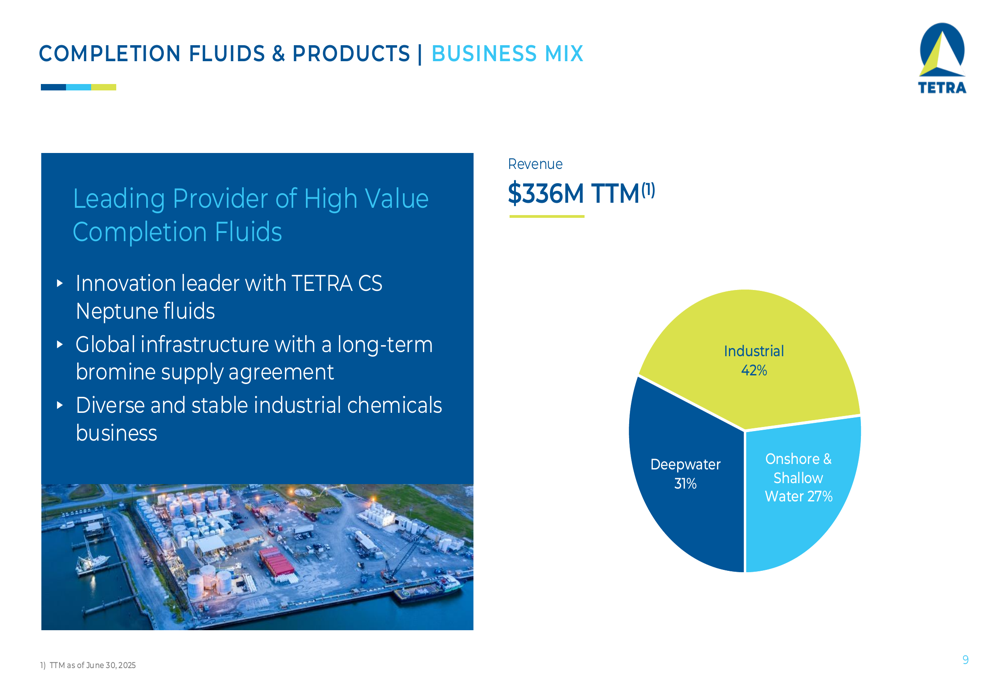 COMPLETION FLUIDS & PRODUCTS | BUSINESS MIX

TETRA

Leading Provider of High Value Completion Fluids

‣ Innovation leader with TETRA CS Neptune fluids

‣ Global infrastructure with a long-term bromine supply agreement

‣ Diverse and stable industrial chemicals business

Revenue

$336M TTM$^{(1)}$

Industrial 42%

Deepwater 31%

Onshore & Shallow Water 27%

1) TTM as of June 30, 2025

9